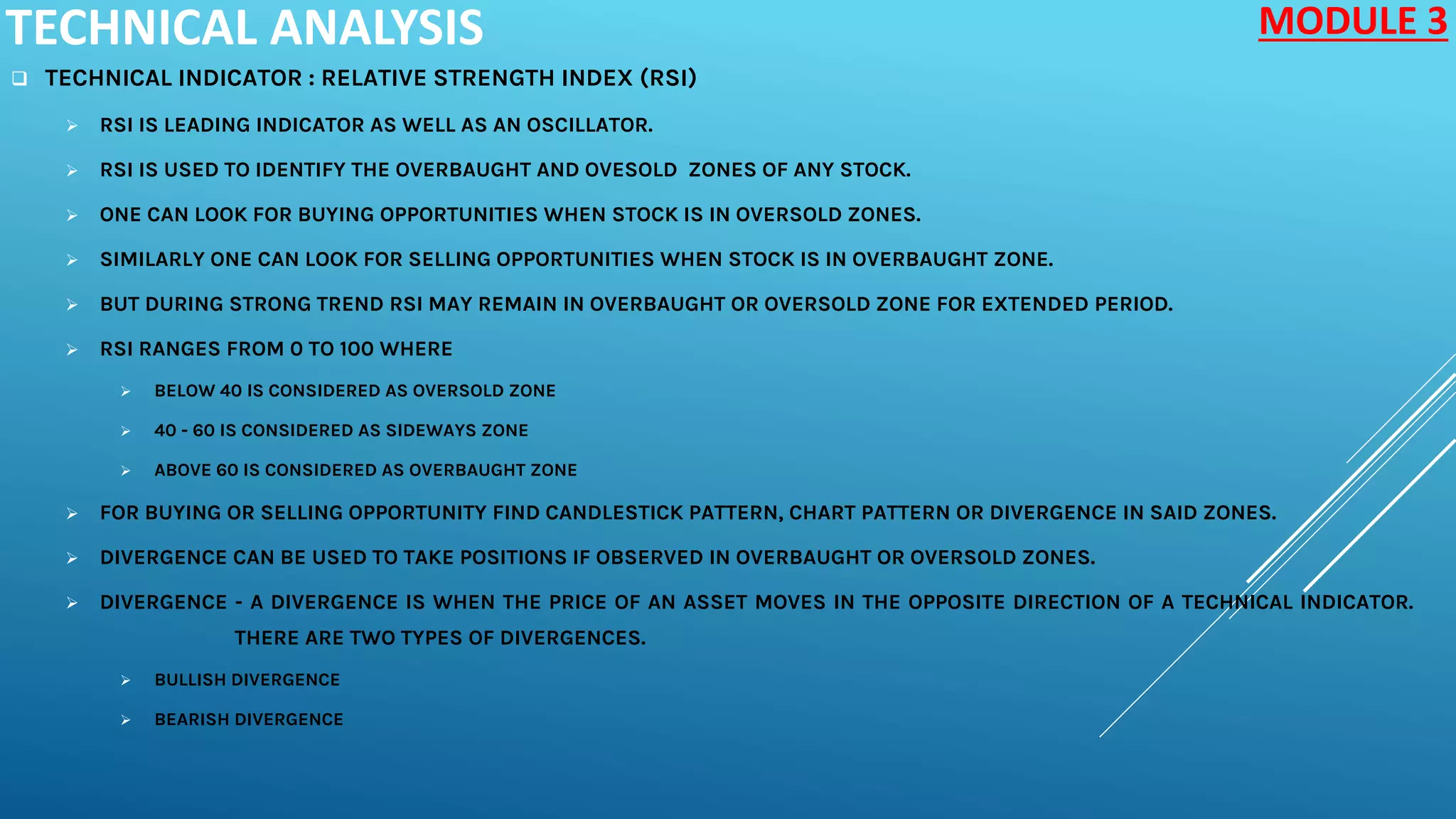 TECHNICAL ANALYSIS

MODULE 3

❑ TECHNICAL INDICATOR : RELATIVE STRENGTH INDEX (RSI)

➢ RSI IS LEADING INDICATOR AS WELL AS AN OSCILLATOR.

➢ RSI IS USED TO IDENTIFY THE OVERBAUGHT AND OVESOLD ZONES OF ANY STOCK.

➢ ONE CAN LOOK FOR BUYING OPPORTUNITIES WHEN STOCK IS IN OVERSOLD ZONES.

➢ SIMILARLY ONE CAN LOOK FOR SELLING OPPORTUNITIES WHEN STOCK IS IN OVERBAUGHT ZONE.

➢ BUT DURING STRONG TREND RSI MAY REMAIN IN OVERBAUGHT OR OVERSOLD ZONE FOR EXTENDED PERIOD.

➢ RSI RANGES FROM 0 TO 100 WHERE

➢ BELOW 40 IS CONSIDERED AS OVERSOLD ZONE

➢ 40 - 60 IS CONSIDERED AS SIDEWAYS ZONE

➢ ABOVE 60 IS CONSIDERED AS OVERBAUGHT ZONE

➢ FOR BUYING OR SELLING OPPORTUNITY FIND CANDLESTICK PATTERN, CHART PATTERN OR DIVERGENCE IN SAID ZONES.

➢ DIVERGENCE CAN BE USED TO TAKE POSITIONS IF OBSERVED IN OVERBAUGHT OR OVERSOLD ZONES.

➢ DIVERGENCE - A DIVERGENCE IS WHEN THE PRICE OF AN ASSET MOVES IN THE OPPOSITE DIRECTION OF A TECHNICAL INDICATOR. THERE ARE TWO TYPES OF DIVERGENCES.

➢ BULLISH DIVERGENCE

➢ BEARISH DIVERGENCE